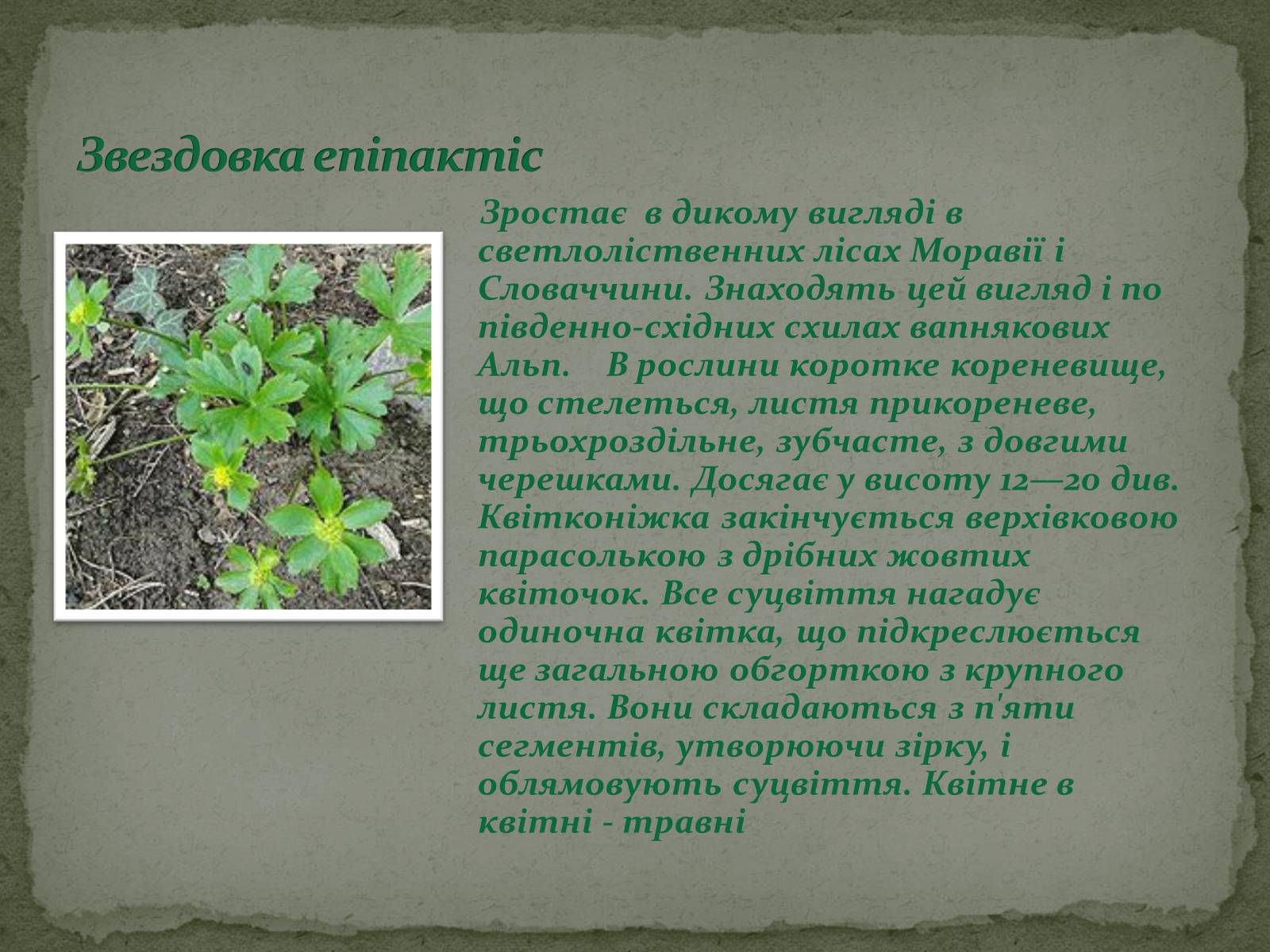 Звездовка епіпактіс

Зростає в дикому вигляді в светлоліственних лісах Моравії і Словаччини. Знаходять цей вигляд і по південно-східних схилах вапнякових Альп. В рослини коротке кореневище, що стелеться, листя прикореневе, трьохроздільне, зубчасте, з довгими черешками. Досягає у висоту 12—20 див. Квітконіжка закінчується верхівковою парасолькою з дрібних жовтих квіточок. Все суцвіття нагадує одиночна квітка, що підкреслюється ще загальною обгорткою з крупного листя. Вони складаються з п'яти сегментів, утворюючи зірку, і облямовують суцвіття. Квітне в квітні - травні